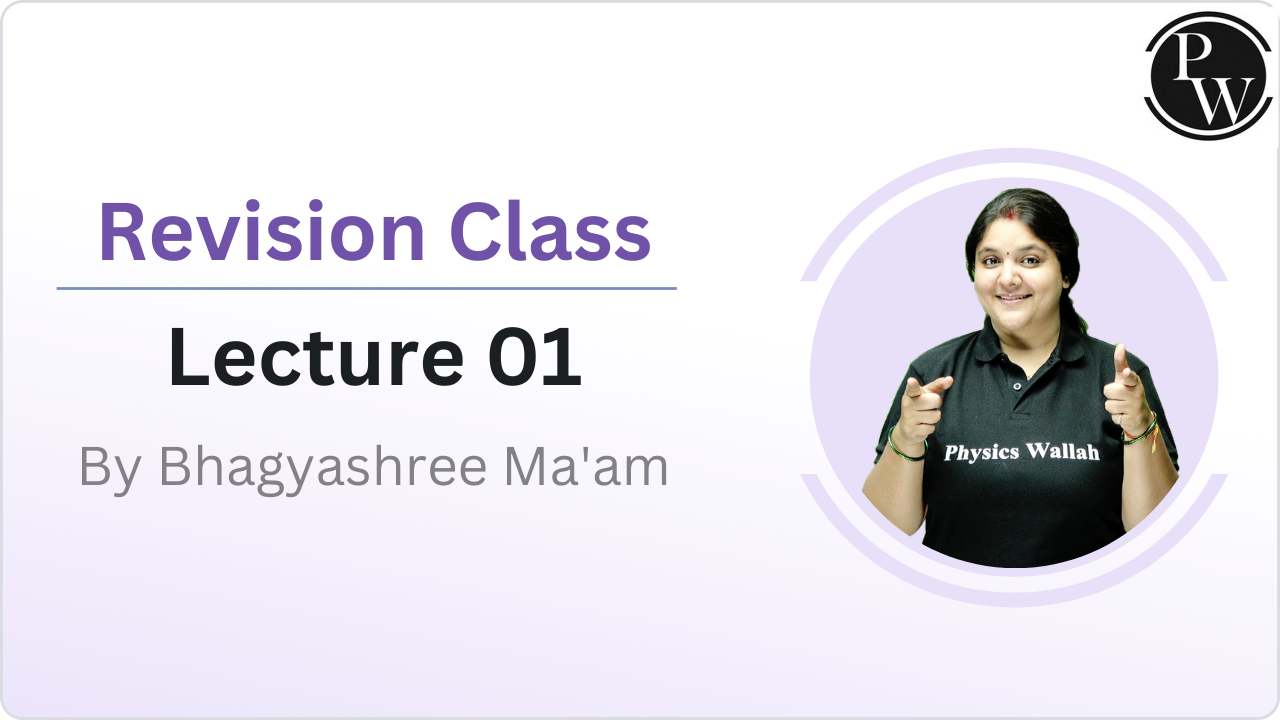 PW

Revision Class

Lecture 01

By Bhagyashree Ma'am

Physics Wallah